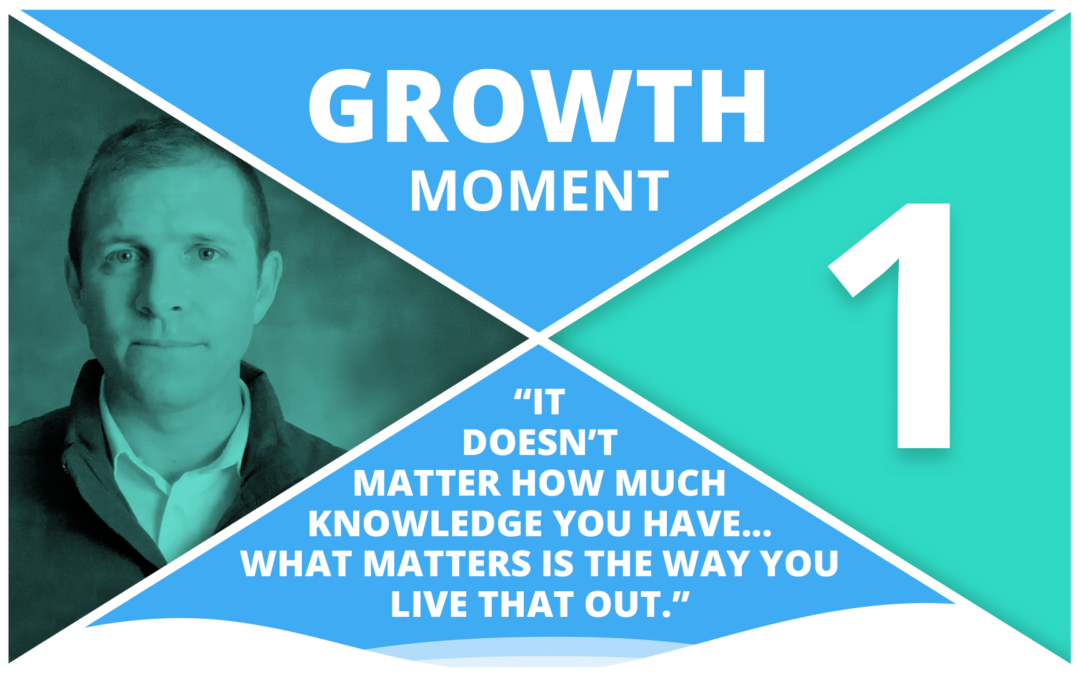 GROWTH
MOMENT

1

"IT DOESN'T MATTER HOW MUCH KNOWLEDGE YOU HAVE... WHAT MATTERS IS THE WAY YOU LIVE THAT OUT."